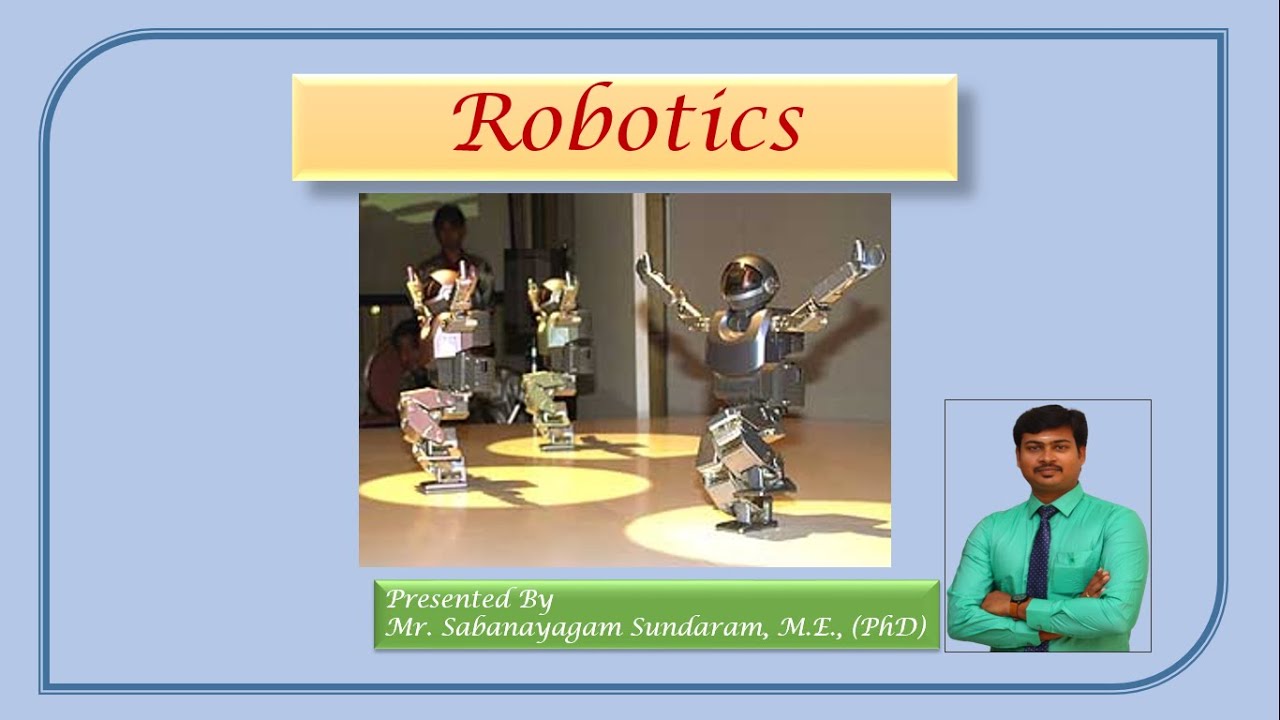 Robotics

Presented By
Mr. Sabanayagam Sundaram, M.E., (PhD)